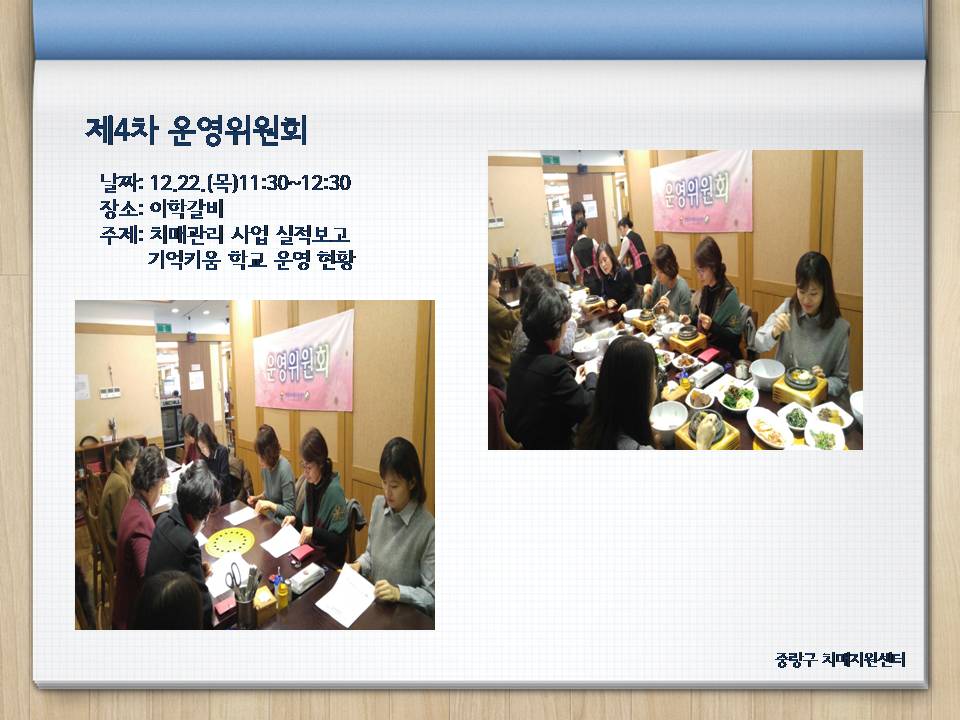 제4차 운영위원회

날짜: 12.22.(목)11:30~12:30
장소: 이학갈비
주제: 치매관리 사업 실적보고
기억키움 학교 운영 현황

운영위원회

운영위원회

중랑구 치매지원센터